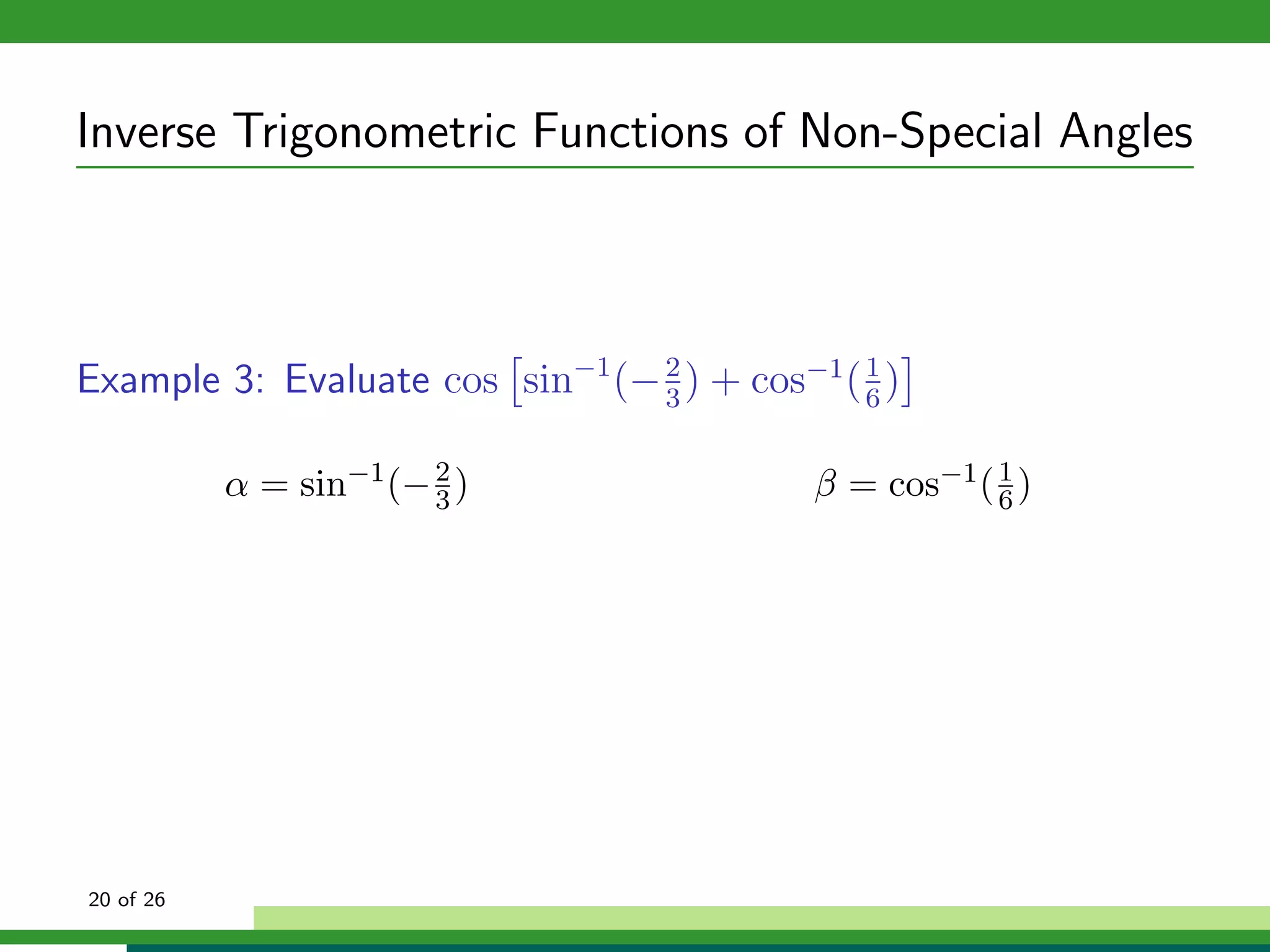 Inverse Trigonometric Functions of Non-Special Angles

Example 3: Evaluate $\cos\left[\sin^{-1}(-\frac{2}{3}) + \cos^{-1}(\frac{1}{6})\right]$

$\alpha = \sin^{-1}(-\frac{2}{3})$

$\beta = \cos^{-1}(\frac{1}{6})$

20 of 26